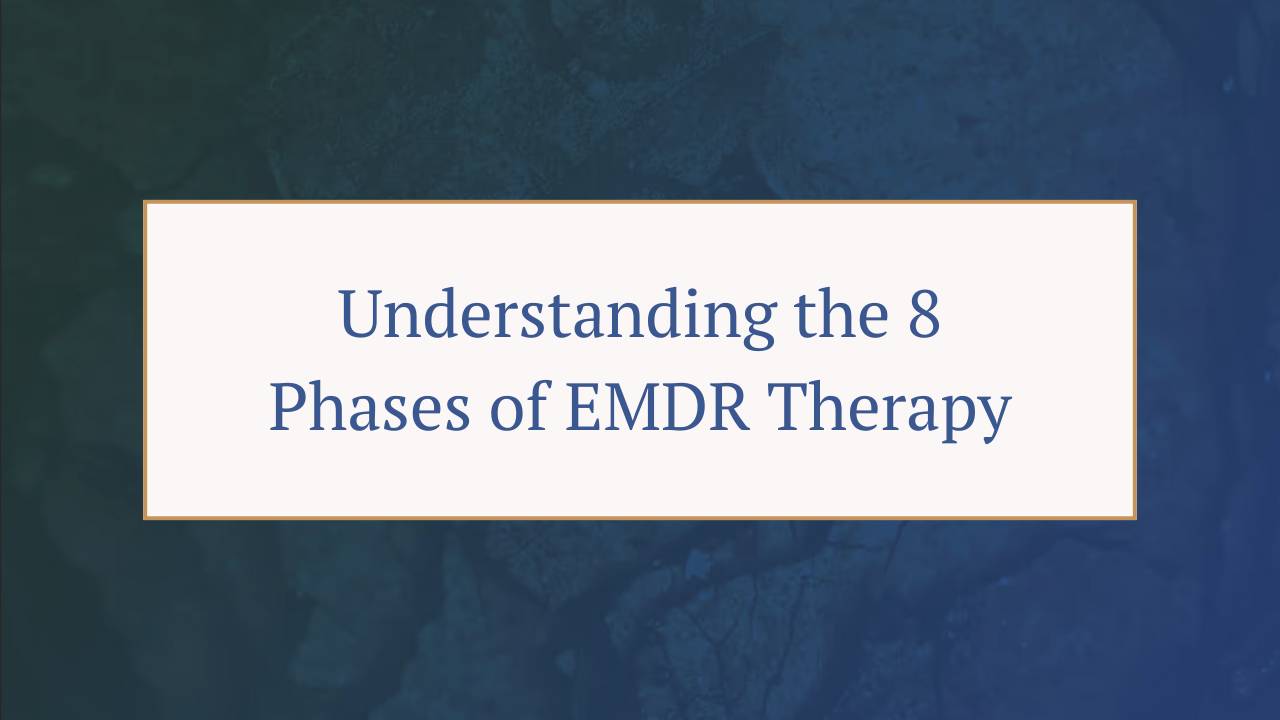 Understanding the 8 Phases of EMDR Therapy